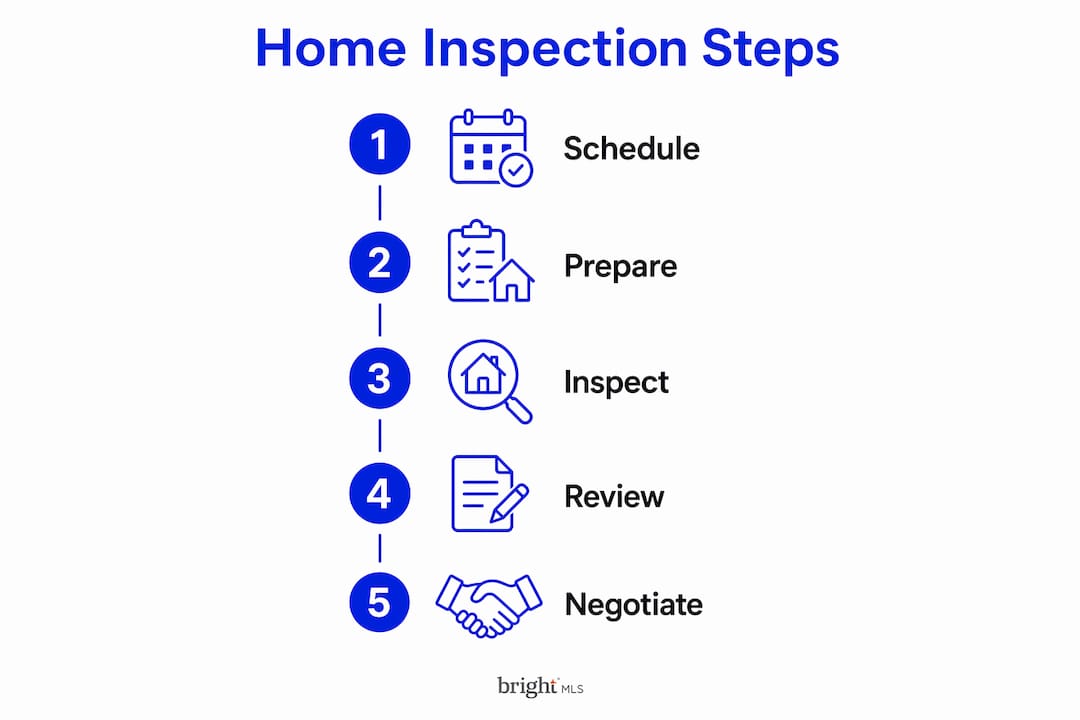 Home Inspection Steps

1 Schedule

2 Prepare

3 Inspect

4 Review

5 Negotiate

bright MLS